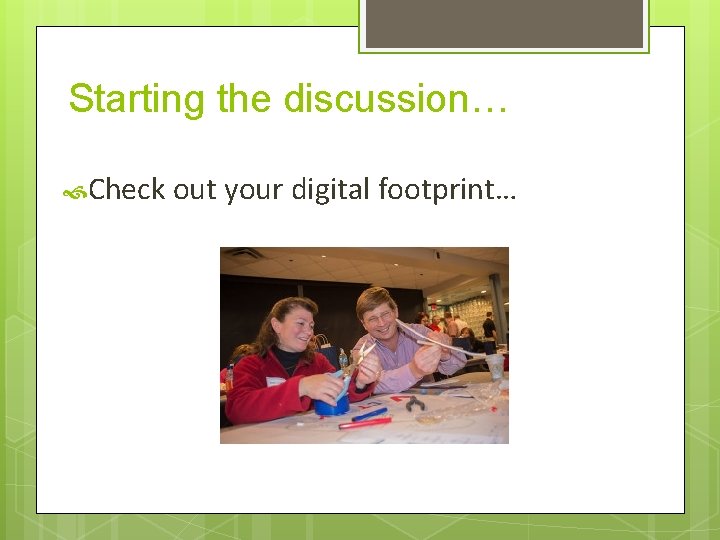 Starting the discussion…

Check out your digital footprint…